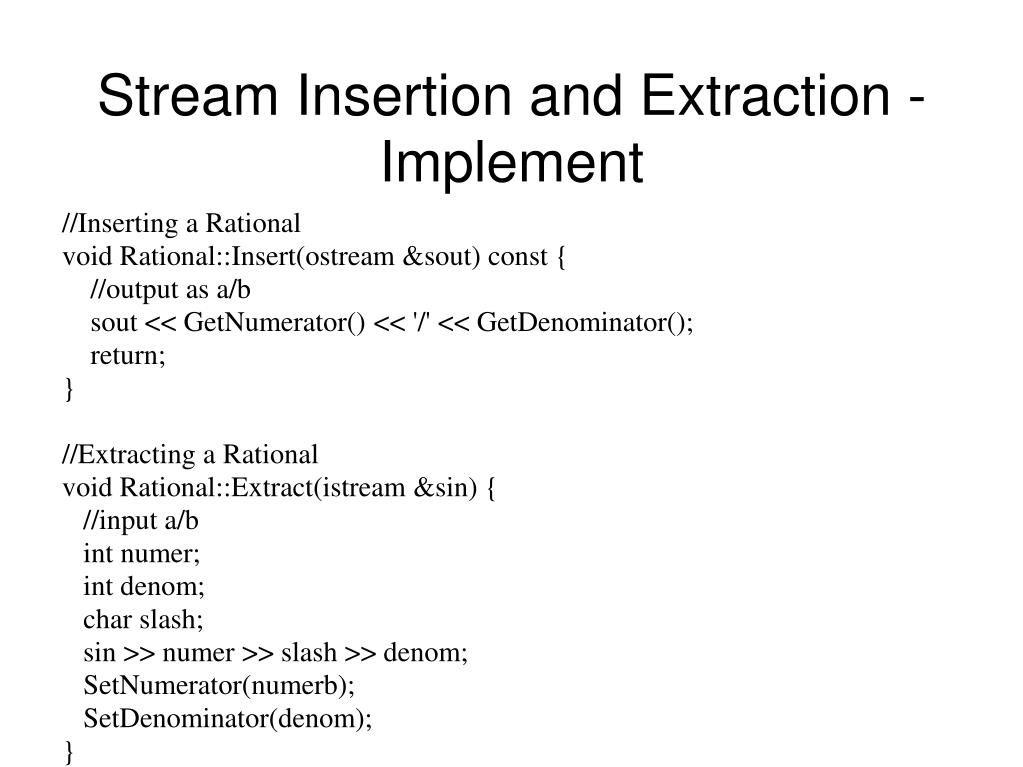 Stream Insertion and Extraction - Implement

//Inserting a Rational
void Rational::Insert(ostream &sout) const {
    //output as a/b
    sout << GetNumerator() << '/' << GetDenominator();
    return;
}

//Extracting a Rational
void Rational::Extract(istream &sin) {
   //input a/b
   int numer;
   int denom;
   char slash;
   sin >> numer >> slash >> denom;
   SetNumerator(numerb);
   SetDenominator(denom);
}